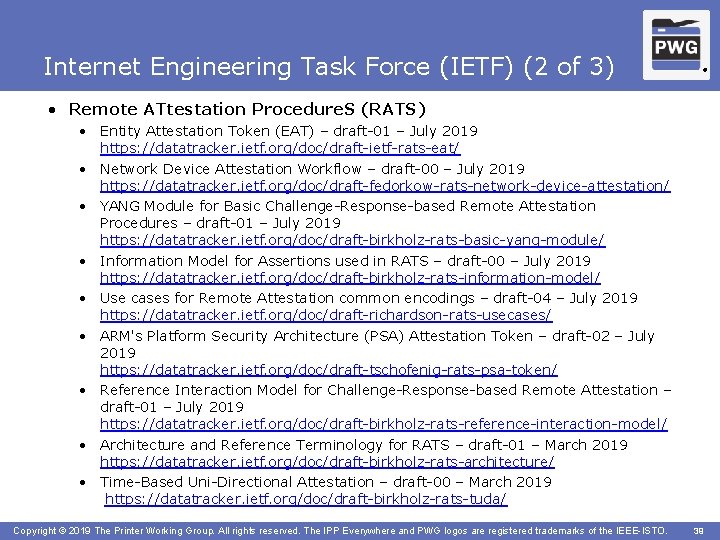 Internet Engineering Task Force (IETF) (2 of 3)

PWG

• Remote ATtestation ProcedureS (RATS)
  • Entity Attestation Token (EAT) – draft-01 – July 2019 https://datatracker.ietf.org/doc/draft-ietf-rats-eat/
  • Network Device Attestation Workflow – draft-00 – July 2019 https://datatracker.ietf.org/doc/draft-fedorkow-rats-network-device-attestation/
  • YANG Module for Basic Challenge-Response-based Remote Attestation Procedures – draft-01 – July 2019 https://datatracker.ietf.org/doc/draft-birkholz-rats-basic-yang-module/
  • Information Model for Assertions used in RATS – draft-00 – July 2019 https://datatracker.ietf.org/doc/draft-birkholz-rats-information-model/
  • Use cases for Remote Attestation common encodings – draft-04 – July 2019 https://datatracker.ietf.org/doc/draft-richardson-rats-usecases/
  • ARM's Platform Security Architecture (PSA) Attestation Token – draft-02 – July 2019 https://datatracker.ietf.org/doc/draft-tschofenig-rats-psa-token/
  • Reference Interaction Model for Challenge-Response-based Remote Attestation – draft-01 – July 2019 https://datatracker.ietf.org/doc/draft-birkholz-rats-reference-interaction-model/
  • Architecture and Reference Terminology for RATS – draft-01 – March 2019 https://datatracker.ietf.org/doc/draft-birkholz-rats-architecture/
  • Time-Based Uni-Directional Attestation – draft-00 – March 2019 https://datatracker.ietf.org/doc/draft-birkholz-rats-tuda/

Copyright © 2019 The Printer Working Group. All rights reserved. The IPP Everywhere and PWG logos are registered trademarks of the IEEE-ISTO. 39